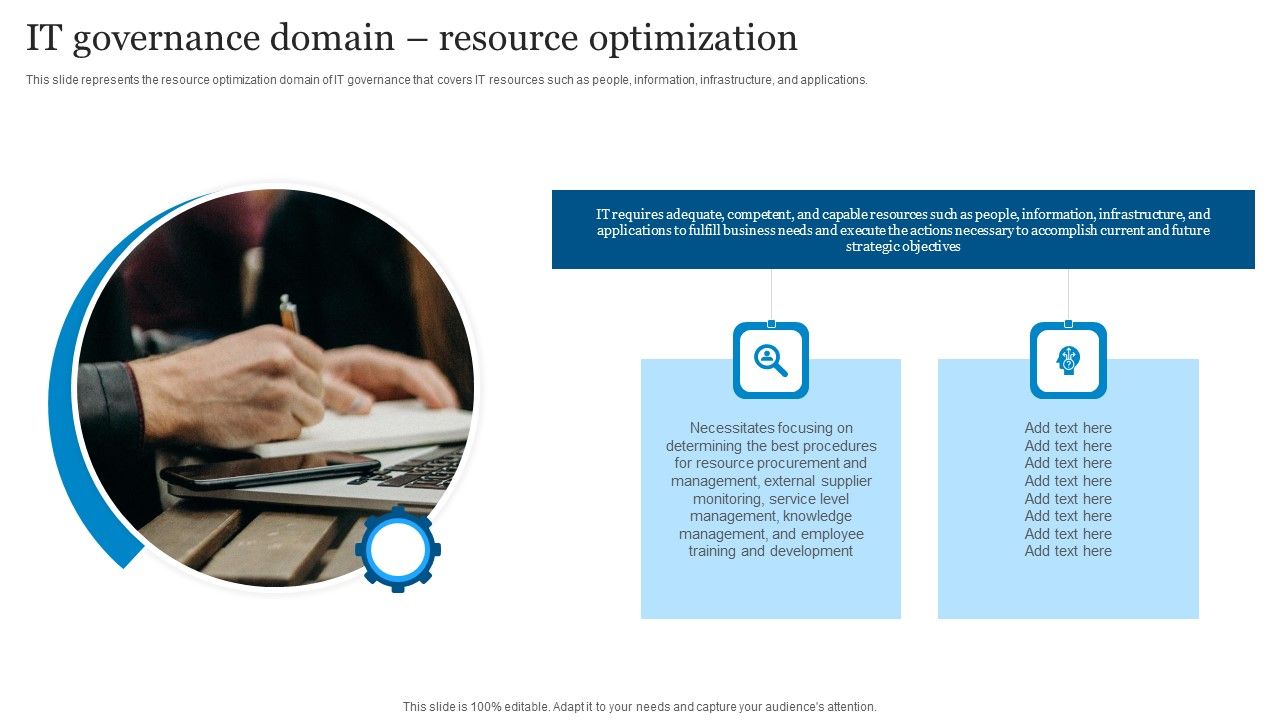 IT governance domain – resource optimization

This slide represents the resource optimization domain of IT governance that covers IT resources such as people, information, infrastructure, and applications.

IT requires adequate, competent, and capable resources such as people, information, infrastructure, and applications to fulfill business needs and execute the actions necessary to accomplish current and future strategic objectives

Necessitates focusing on determining the best procedures for resource procurement and management, external supplier monitoring, service level management, knowledge management, and employee training and development

Add text here
Add text here
Add text here
Add text here
Add text here
Add text here
Add text here
Add text here

This slide is 100% editable. Adapt it to your needs and capture your audience's attention.